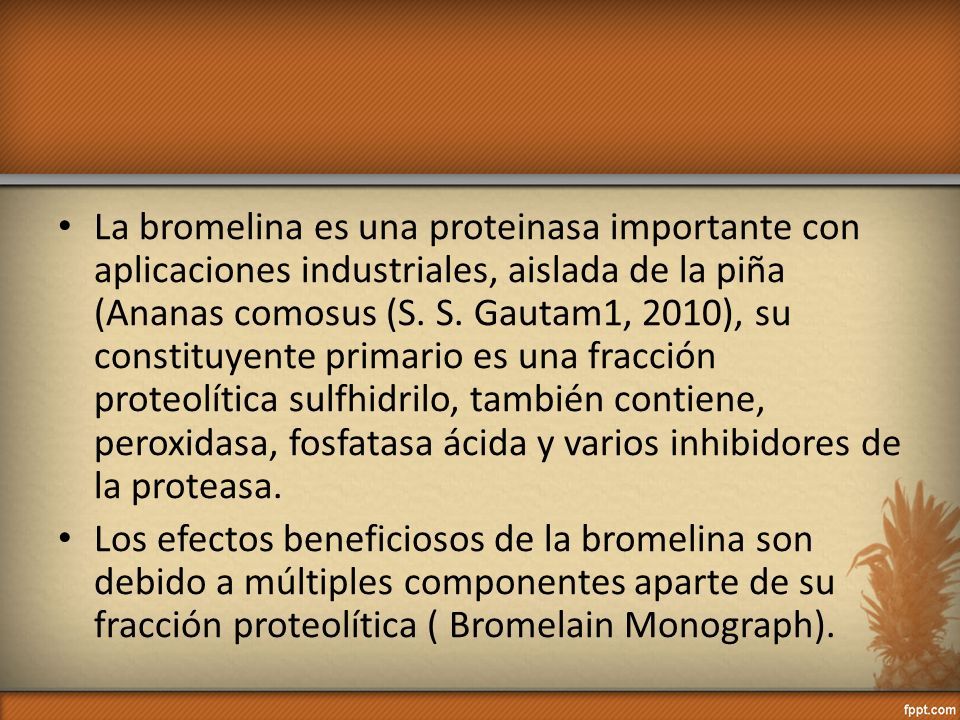 • La bromelina es una proteinasa importante con aplicaciones industriales, aislada de la piña (Ananas comosus (S. S. Gautam1, 2010), su constituyente primario es una fracción proteolítica sulfhidrilo, también contiene, peroxidasa, fosfatasa ácida y varios inhibidores de la proteasa.

• Los efectos beneficiosos de la bromelina son debido a múltiples componentes aparte de su fracción proteolítica ( Bromelain Monograph).

fppt.com